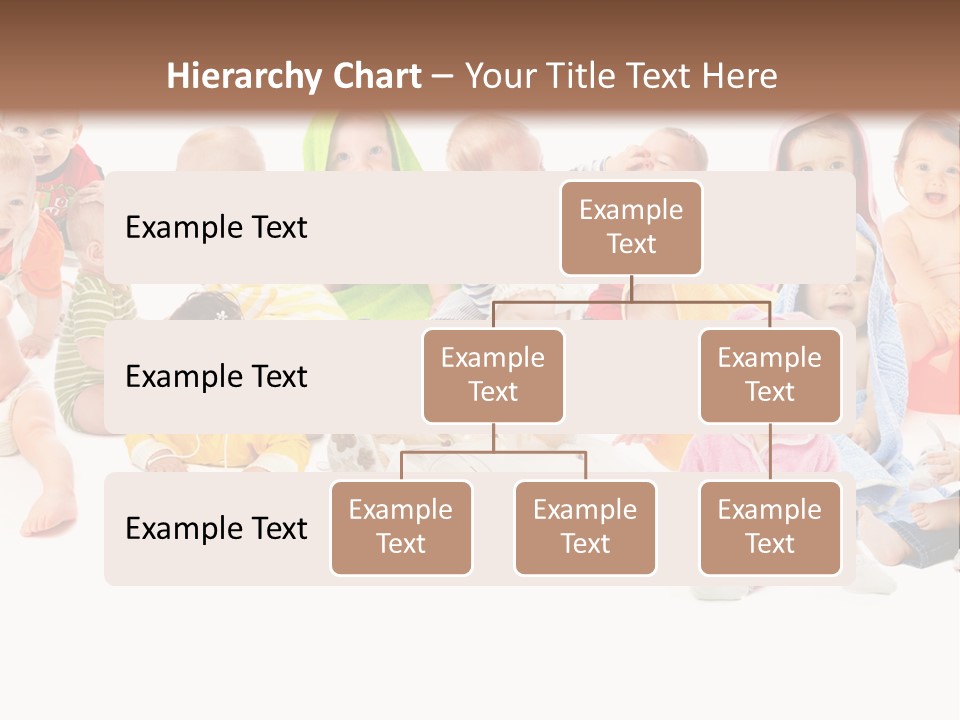 Hierarchy Chart – Your Title Text Here

Example Text

Example Text

Example Text

Example Text

Example Text

Example Text

Example Text

Example Text

Example Text